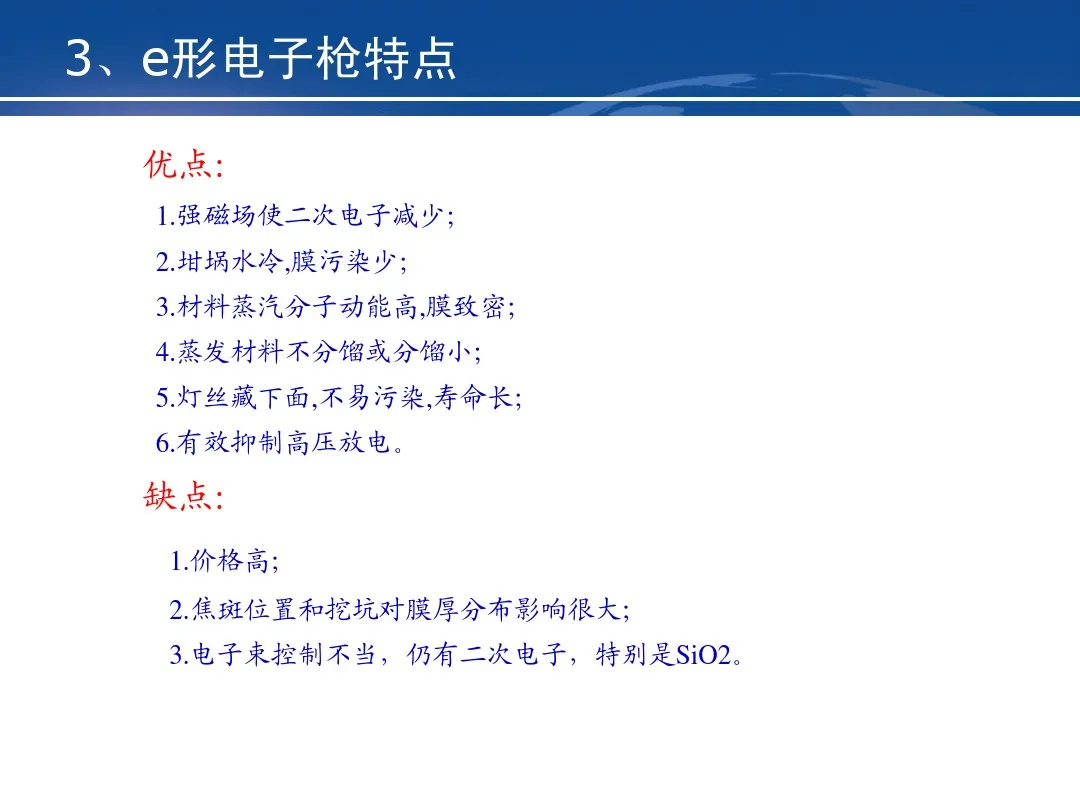 3、e形电子枪特点

优点:

1.强磁场使二次电子减少;
2.坩埚水冷,膜污染少;
3.材料蒸汽分子动能高,膜致密;
4.蒸发材料不分馏或分馏小;
5.灯丝藏下面,不易污染,寿命长;
6.有效抑制高压放电。

缺点:

1.价格高;
2.焦斑位置和挖坑对膜厚分布影响很大;
3.电子束控制不当，仍有二次电子，特别是SiO2。